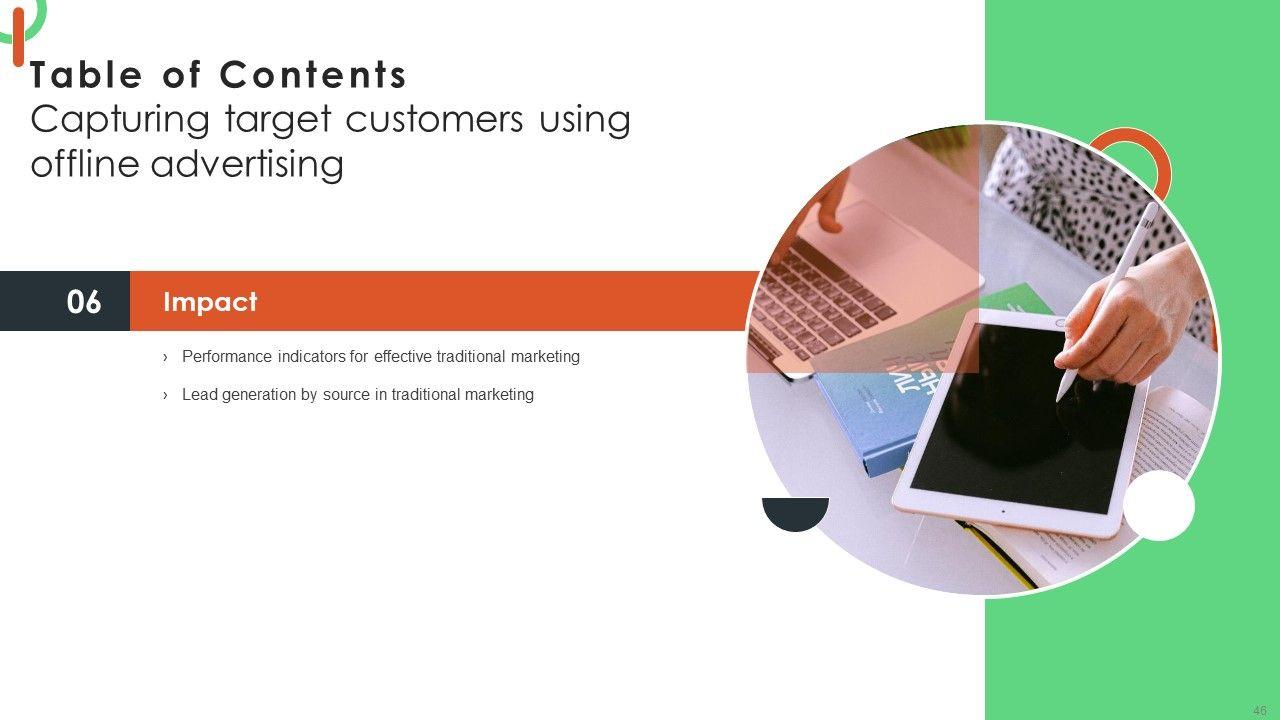 Table of Contents
Capturing target customers using offline advertising

06

Impact

› Performance indicators for effective traditional marketing

› Lead generation by source in traditional marketing

46